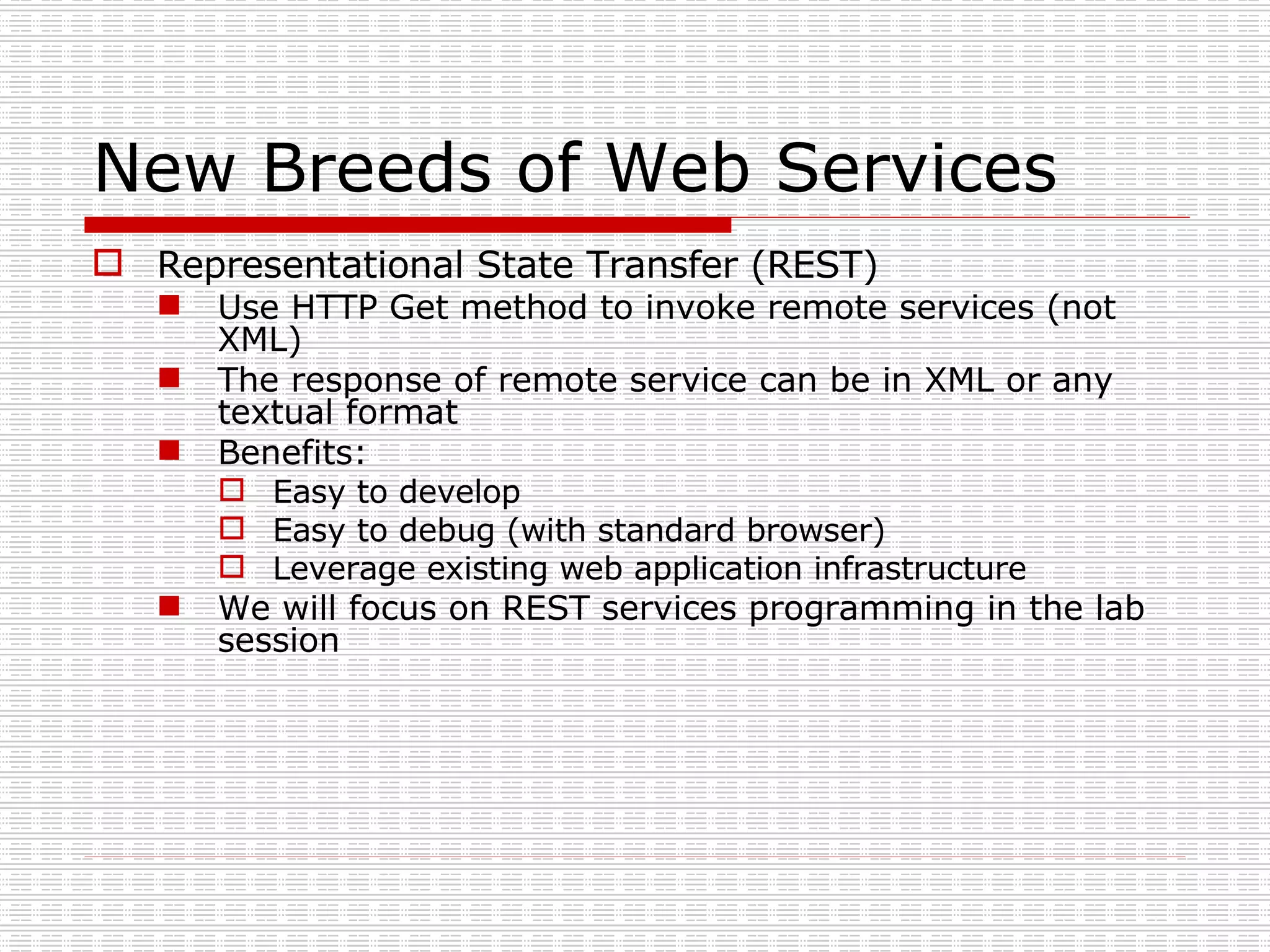 New Breeds of Web Services

Representational State Transfer (REST)

Use HTTP Get method to invoke remote services (not XML)

The response of remote service can be in XML or any textual format

Benefits:

Easy to develop

Easy to debug (with standard browser)

Leverage existing web application infrastructure

We will focus on REST services programming in the lab session